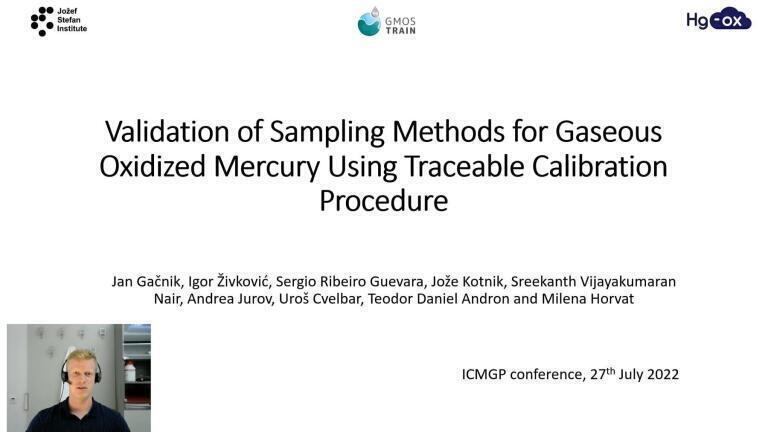 Jožef Stefan Institute

GMOS TRAIN

Hg-ox

Validation of Sampling Methods for Gaseous Oxidized Mercury Using Traceable Calibration Procedure

Jan Gačnik, Igor Živković, Sergio Ribeiro Guevara, Jože Kotnik, Sreekanth Vijayakumaran Nair, Andrea Jurov, Uroš Cvelbar, Teodor Daniel Andron and Milena Horvat

ICMGP conference, 27$^{th}$ July 2022